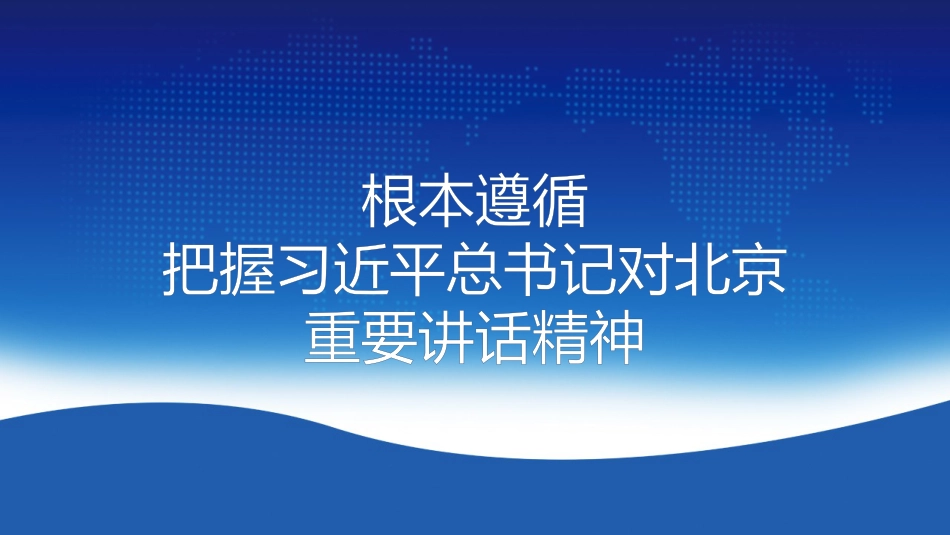 根本遵循
把握习近平总书记对北京
重要讲话精神